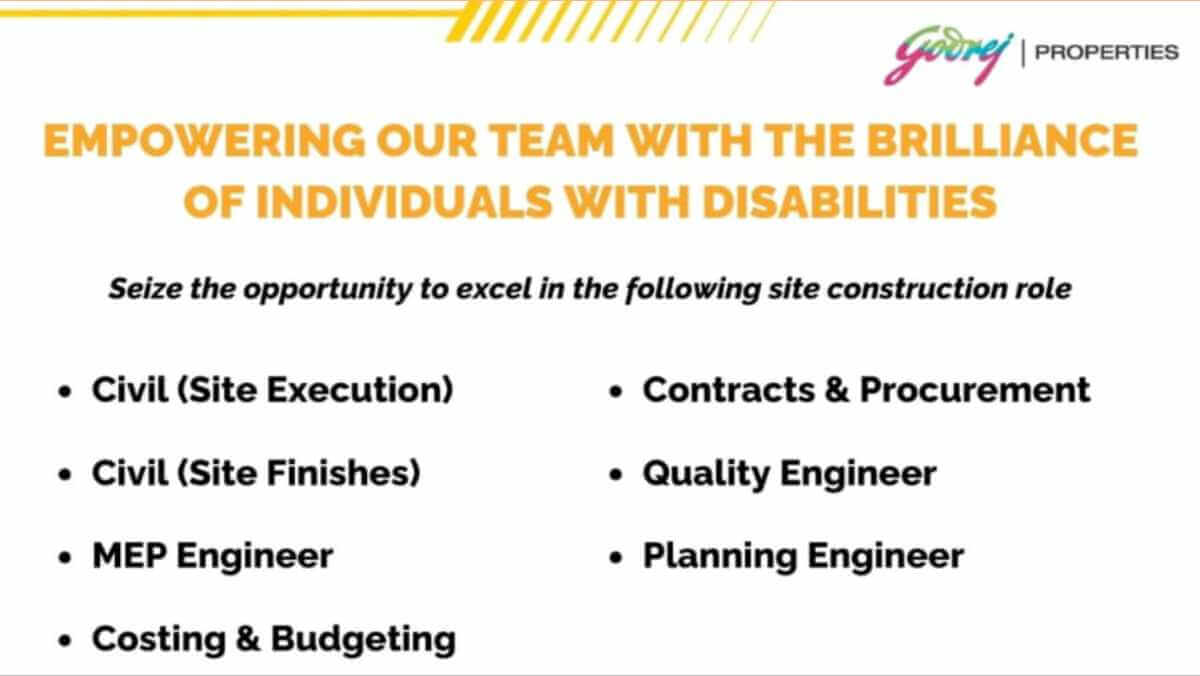 Godrej | PROPERTIES

EMPOWERING OUR TEAM WITH THE BRILLIANCE OF INDIVIDUALS WITH DISABILITIES

Seize the opportunity to excel in the following site construction role

• Civil (Site Execution)
• Civil (Site Finishes)
• MEP Engineer
• Costing & Budgeting

• Contracts & Procurement
• Quality Engineer
• Planning Engineer